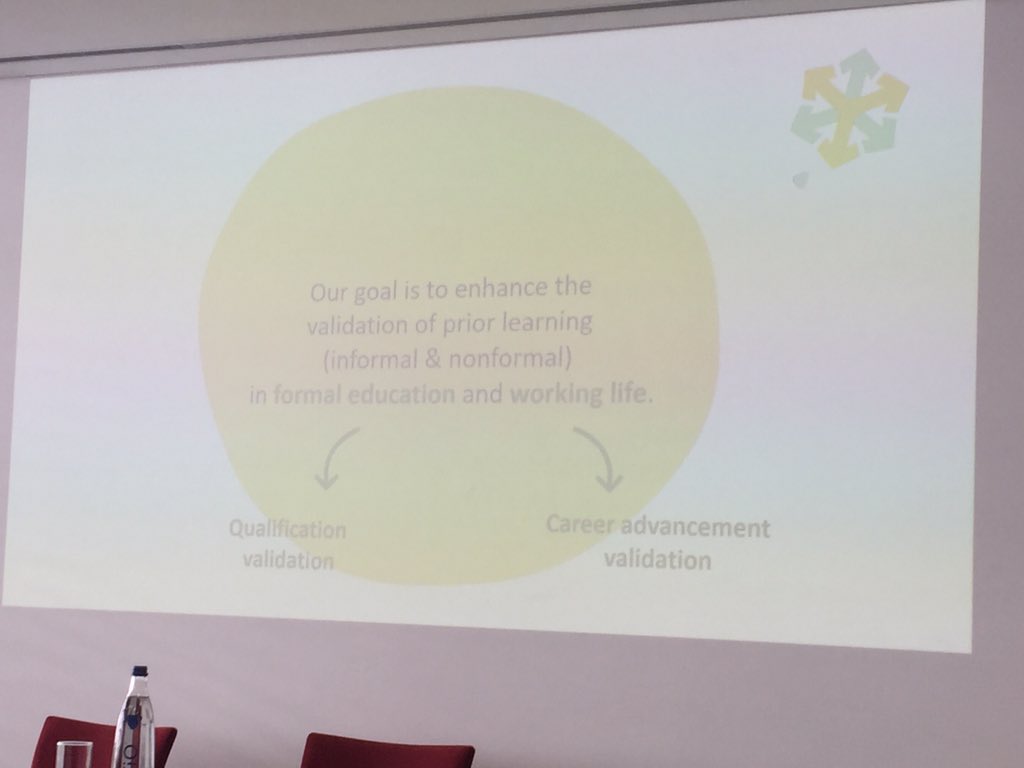 Our goal is to enhance the validation of prior learning (informal & nonformal) in formal education and working life.

Qualification validation

Career advancement validation